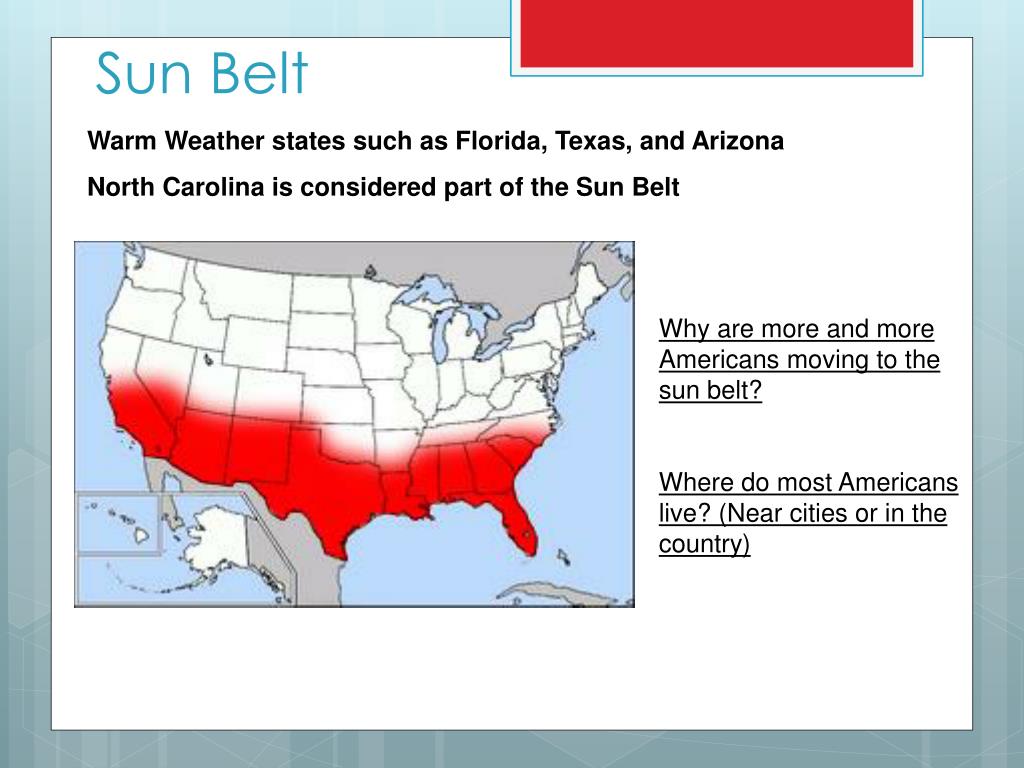 Sun Belt

Warm Weather states such as Florida, Texas, and Arizona

North Carolina is considered part of the Sun Belt

Why are more and more Americans moving to the sun belt?

Where do most Americans live? (Near cities or in the country)